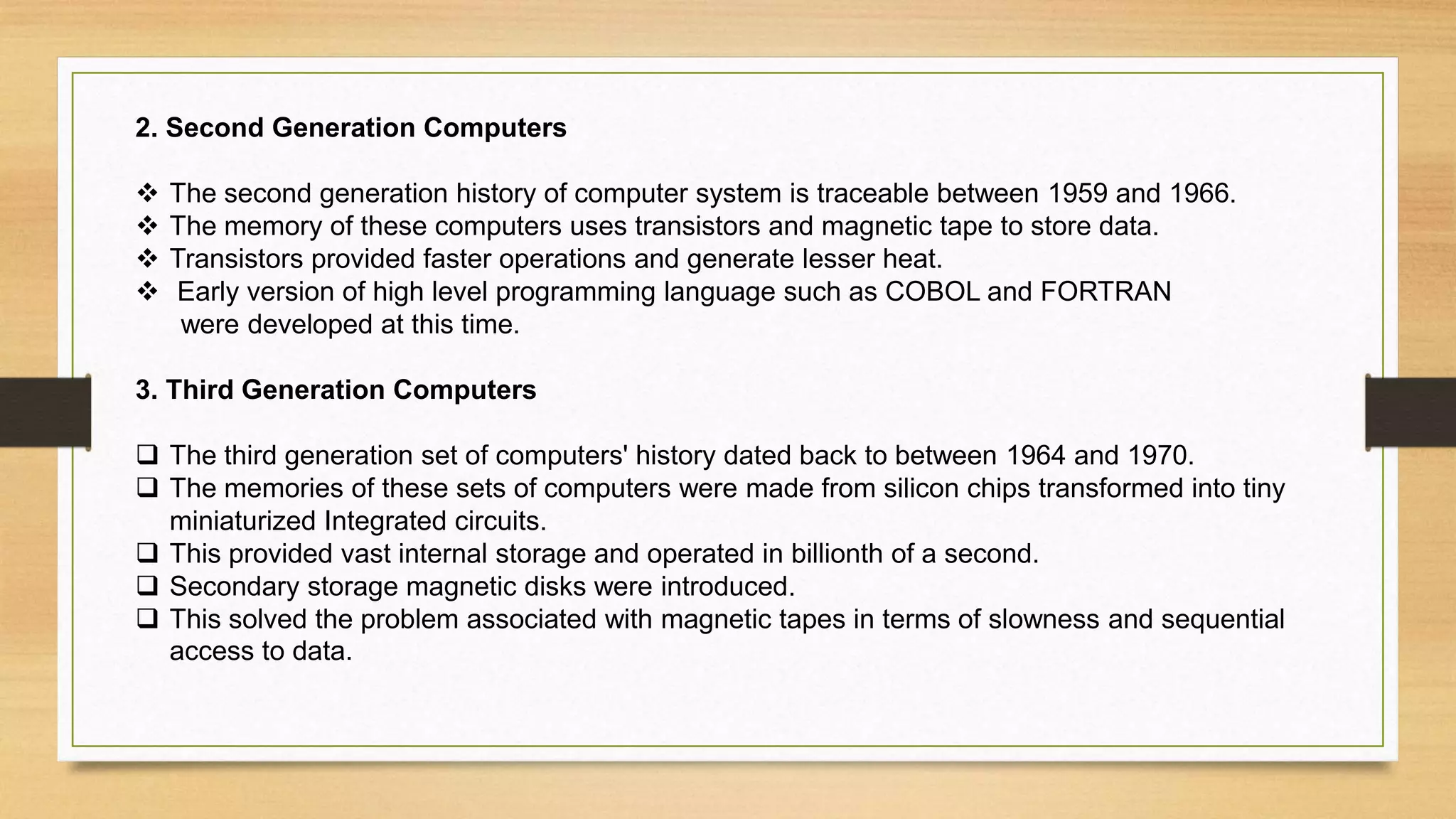 2. Second Generation Computers

❖ The second generation history of computer system is traceable between 1959 and 1966.
❖ The memory of these computers uses transistors and magnetic tape to store data.
❖ Transistors provided faster operations and generate lesser heat.
❖ Early version of high level programming language such as COBOL and FORTRAN were developed at this time.

3. Third Generation Computers

❑ The third generation set of computers' history dated back to between 1964 and 1970.
❑ The memories of these sets of computers were made from silicon chips transformed into tiny miniaturized Integrated circuits.
❑ This provided vast internal storage and operated in billionth of a second.
❑ Secondary storage magnetic disks were introduced.
❑ This solved the problem associated with magnetic tapes in terms of slowness and sequential access to data.